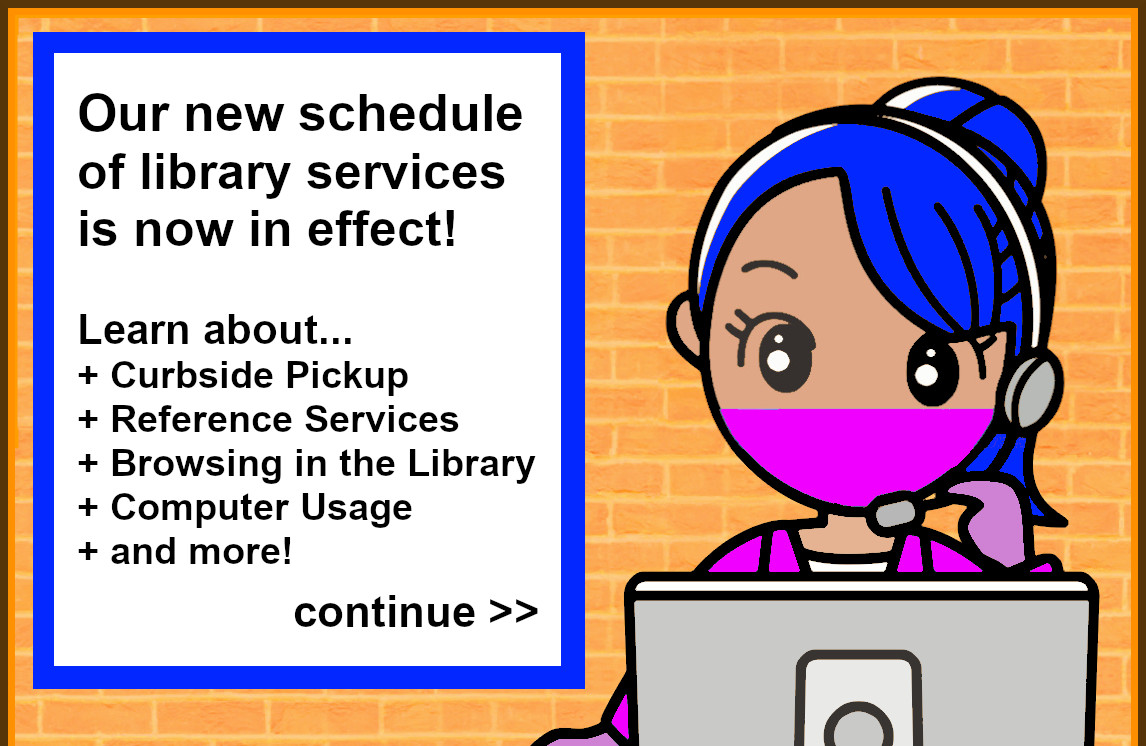 Our new schedule of library services is now in effect!

Learn about...
+ Curbside Pickup
+ Reference Services
+ Browsing in the Library
+ Computer Usage
+ and more!

continue >>